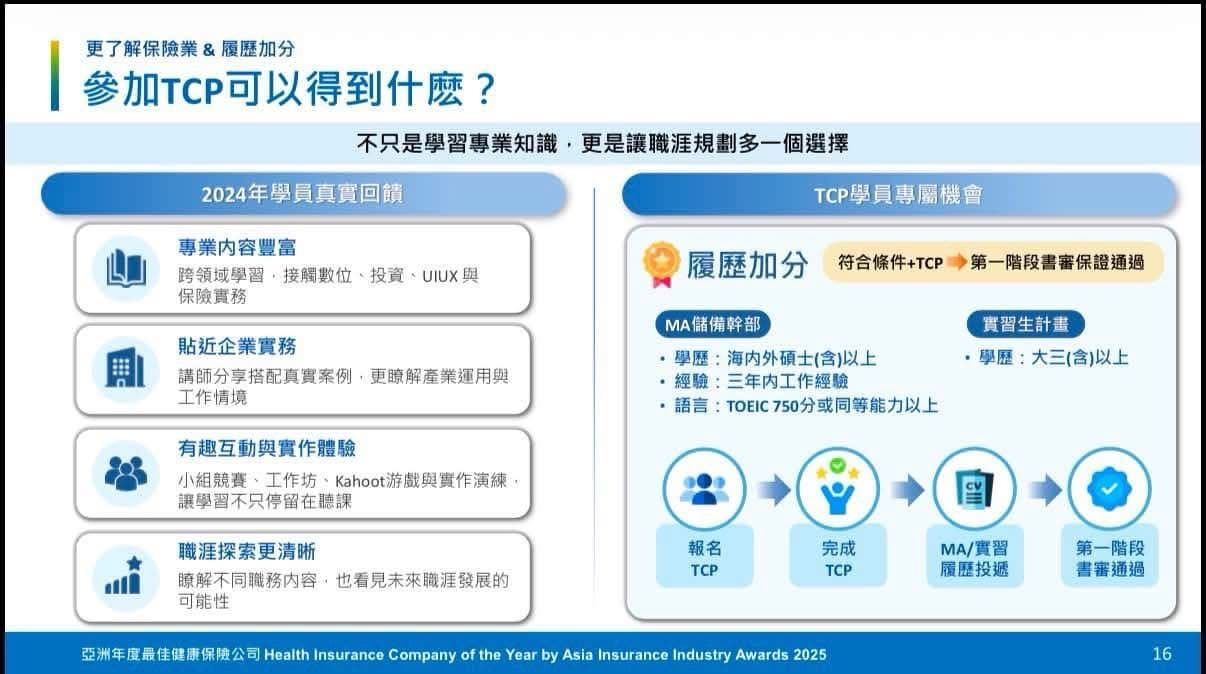 更了解保險業 & 履歷加分
參加TCP可以得到什麼？

不只是學習專業知識，更是讓職涯規劃多一個選擇

2024年學員真實回饋

專業內容豐富
跨領域學習，接觸數位、投資、UIUX與保險實務

貼近企業實務
講師分享搭配真實案例，更瞭解產業運用與工作情境

有趣互動與實作體驗
小組競賽、工作坊、Kahoot游戲與實作演練，讓學習不只停留在聽課

職涯探索更清晰
瞭解不同職務內容，也看見未來職涯發展的可能性

TCP學員專屬機會

履歷加分
符合條件+TCP 第一階段書審保證通過

MA儲備幹部
• 學歷：海內外碩士(含)以上
• 經驗：三年內工作經驗
• 語言：TOEIC 750分或同等能力以上

實習生計畫
• 學歷：大三(含)以上

報名
TCP

完成
TCP

MA/實習
履歷投遞

第一階段
書審通過

亞洲年度最佳健康保險公司 Health Insurance Company of the Year by Asia Insurance Industry Awards 2025
16